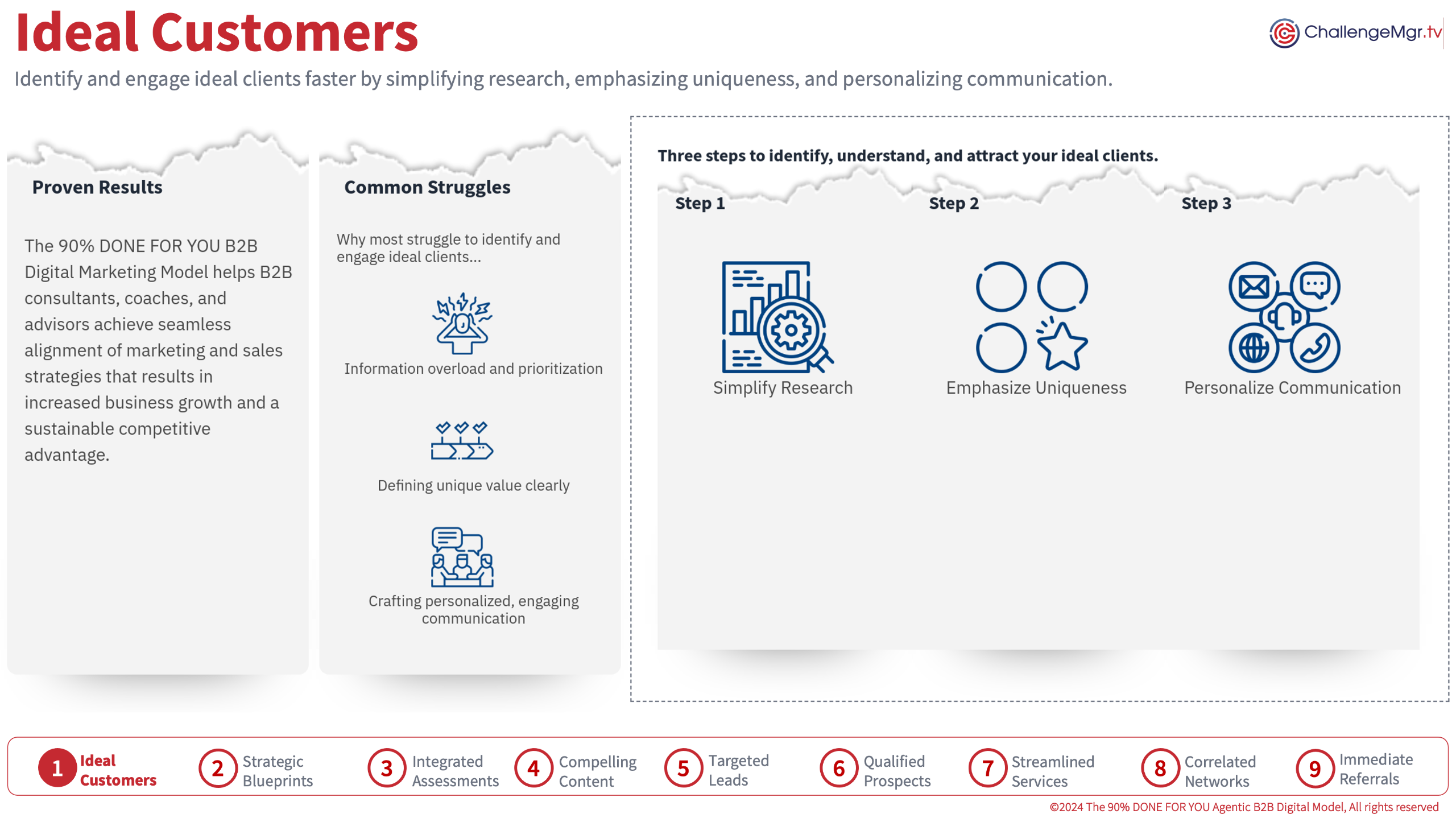 Ideal Customers

ChallengeMgr.tv

Identify and engage ideal clients faster by simplifying research, emphasizing uniqueness, and personalizing communication.

Proven Results

The 90% DONE FOR YOU B2B Digital Marketing Model helps B2B consultants, coaches, and advisors achieve seamless alignment of marketing and sales strategies that results in increased business growth and a sustainable competitive advantage.

Common Struggles

Why most struggle to identify and engage ideal clients...

Information overload and prioritization

Defining unique value clearly

Crafting personalized, engaging communication

Three steps to identify, understand, and attract your ideal clients.

Step 1

Simplify Research

Step 2

Emphasize Uniqueness

Step 3

Personalize Communication

1 Ideal Customers
2 Strategic Blueprints
3 Integrated Assessments
4 Compelling Content
5 Targeted Leads
6 Qualified Prospects
7 Streamlined Services
8 Correlated Networks
9 Immediate Referrals

©2024 The 90% DONE FOR YOU Agentic B2B Digital Model, All rights reserved